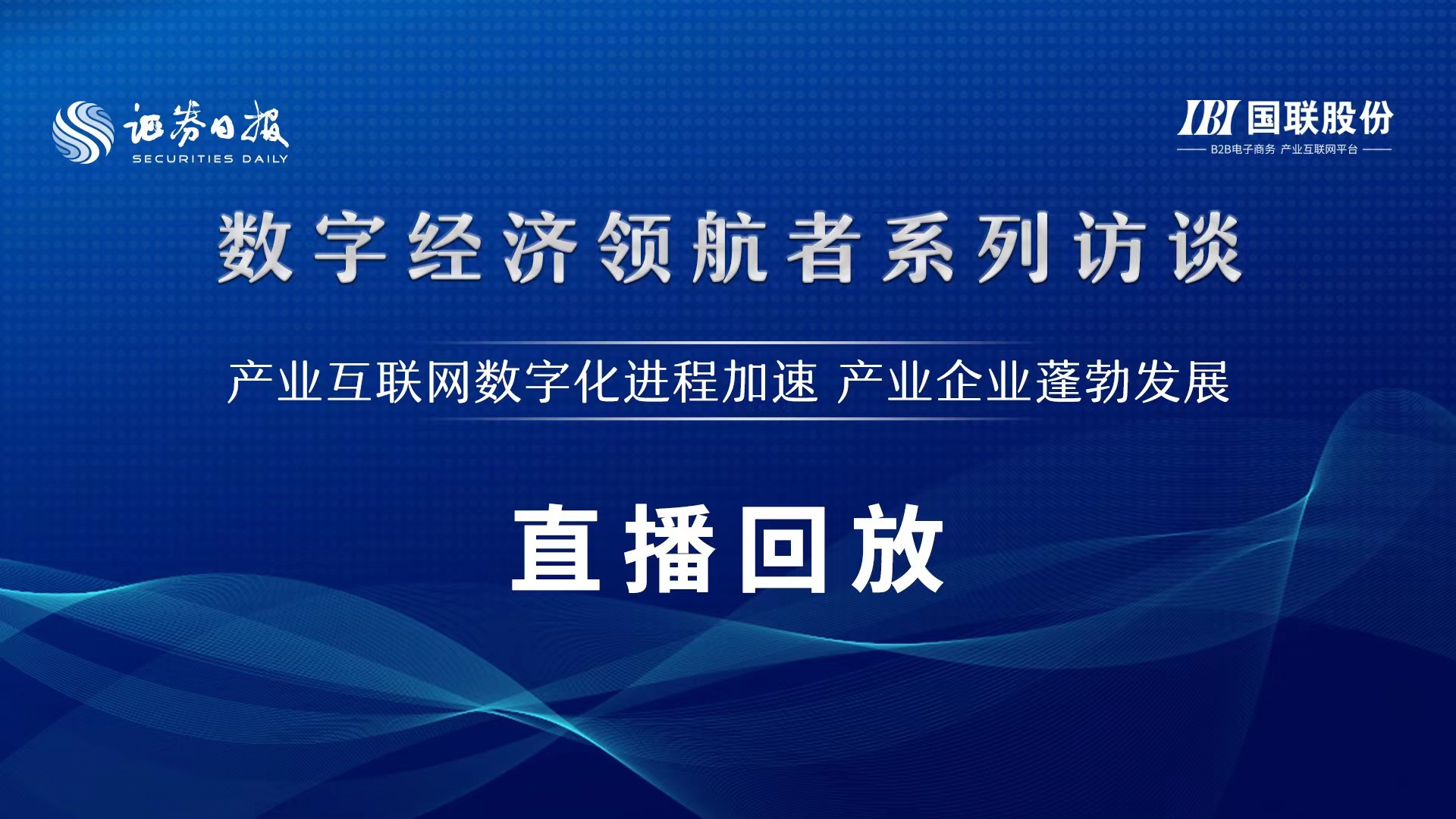 证券日报
SECURITIES DAILY

IBI 国联股份
B2B电子商务 产业互联网平台

数字经济领航者系列访谈

产业互联网数字化进程加速 产业企业蓬勃发展

直播回放